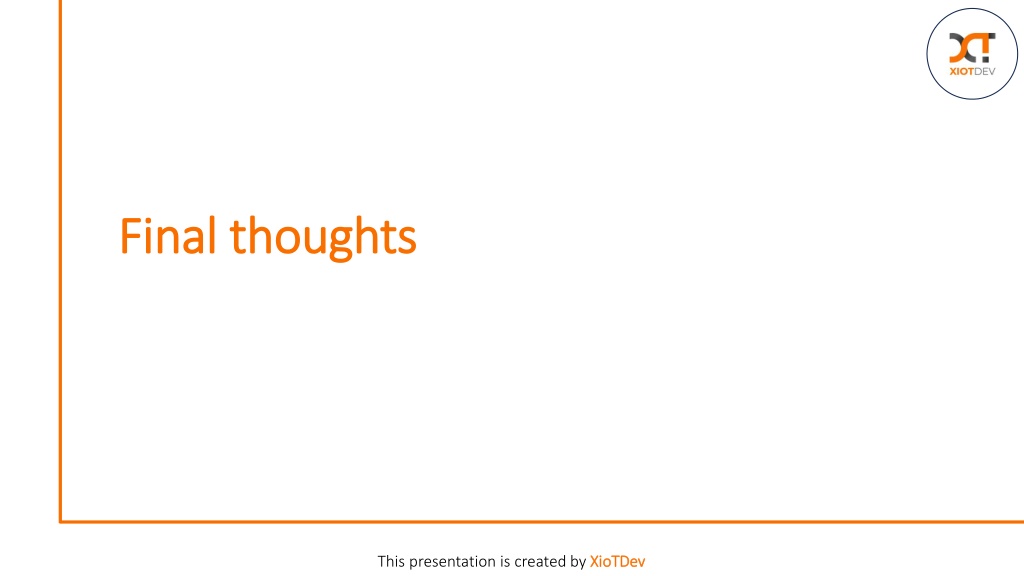 XIOTDEV

Final thoughts

This presentation is created by XioTDev